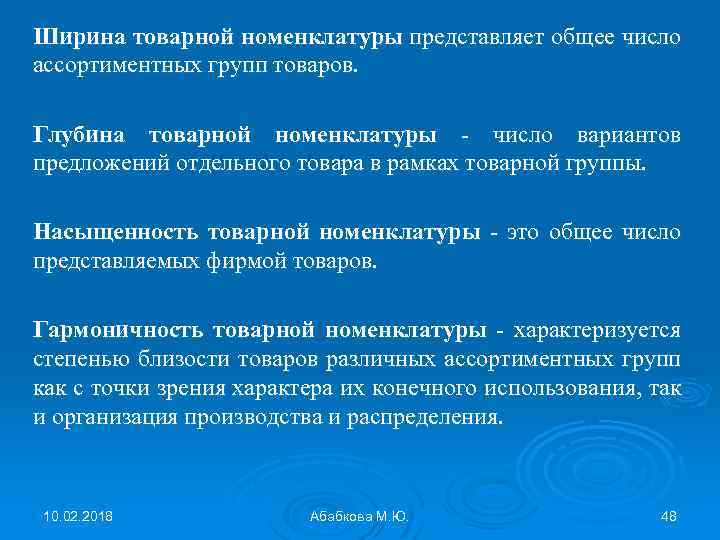 Ширина товарной номенклатуры представляет общее число ассортиментных групп товаров.

Глубина товарной номенклатуры - число вариантов предложений отдельного товара в рамках товарной группы.

Насыщенность товарной номенклатуры - это общее число представляемых фирмой товаров.

Гармоничность товарной номенклатуры - характеризуется степенью близости товаров различных ассортиментных групп как с точки зрения характера их конечного использования, так и организация производства и распределения.

10.02.2018 Абабкова М.Ю. 48